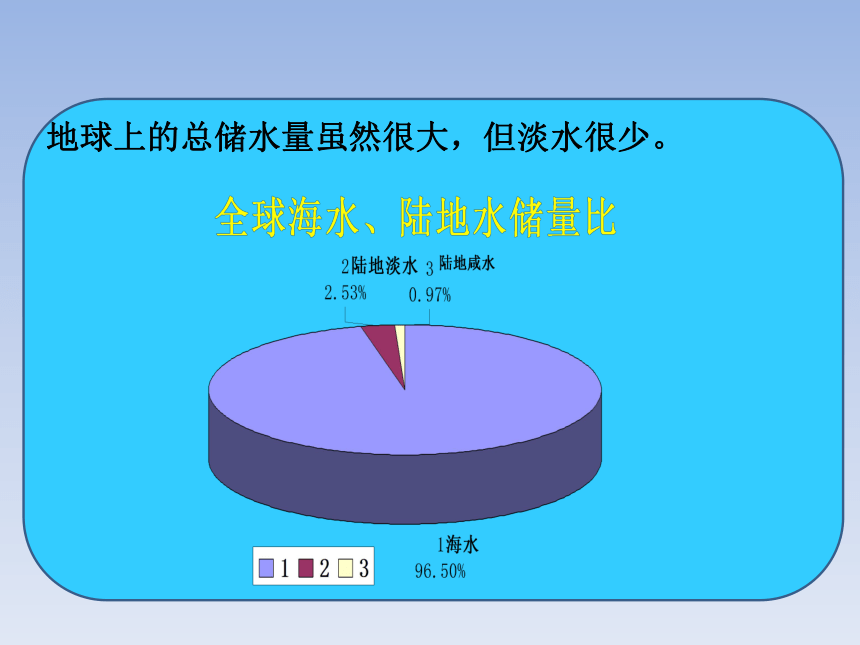 地球上的总储水量虽然很大，但淡水很少。

全球海水、陆地水储量比

2陆地淡水
2.53%

3 陆地咸水
0.97%

1海水
96.50%

1 2 3